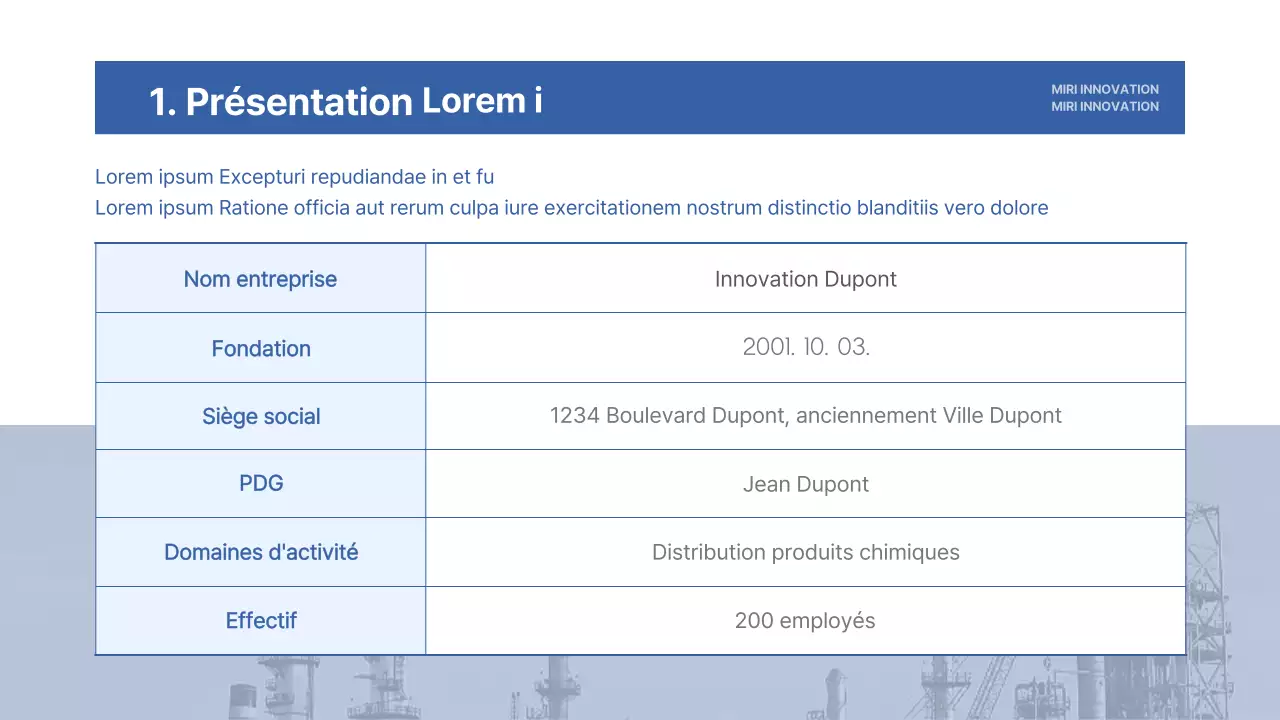 1. Présentation Lorem i

MIRI INNOVATION
MIRI INNOVATION

Lorem ipsum Excepturi repudiandae in et fu
Lorem ipsum Ratione officia aut rerum culpa iure exercitationem nostrum distinctio blanditiis vero dolore

| Nom entreprise | Innovation Dupont |
|---|---|
| Fondation | 2001. 10. 03. |
| Siège social | 1234 Boulevard Dupont, anciennement Ville Dupont |
| PDG | Jean Dupont |
| Domaines d'activité | Distribution produits chimiques |
| Effectif | 200 employés |